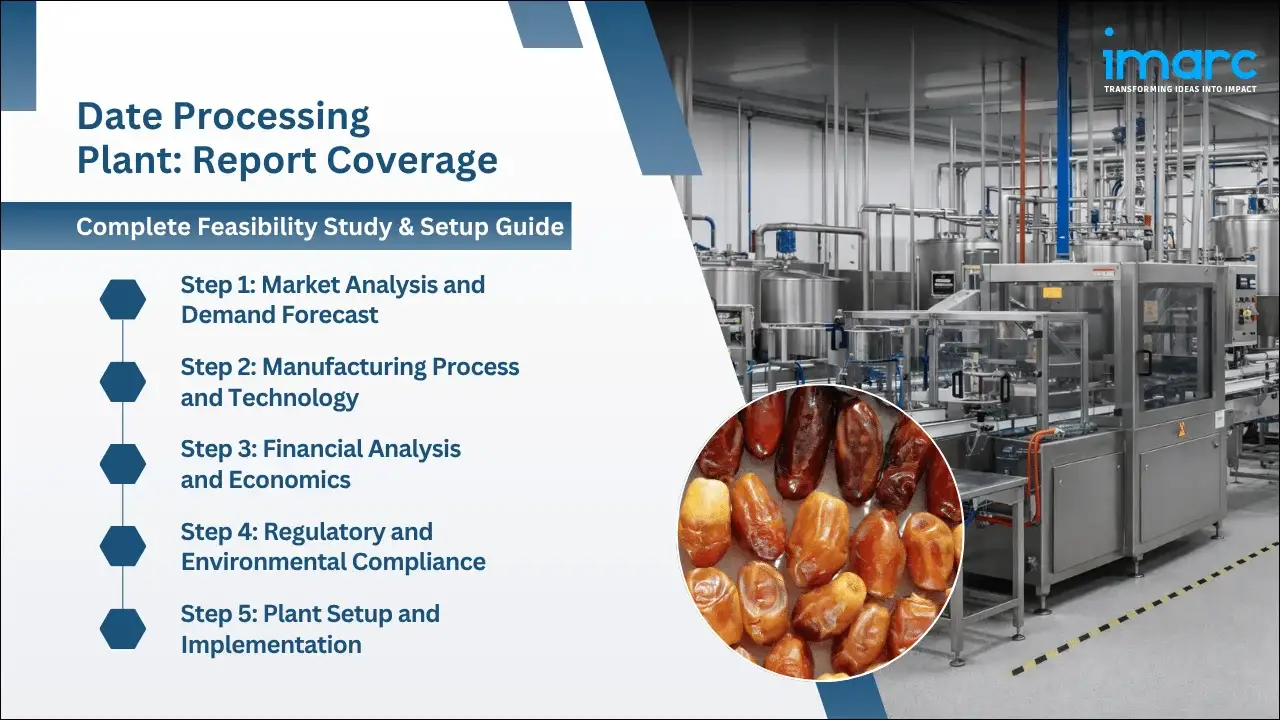 imarc
TRANSFORMING IDEAS INTO IMPACT

Date Processing Plant: Report Coverage

Complete Feasibility Study & Setup Guide

Step 1: Market Analysis and Demand Forecast

Step 2: Manufacturing Process and Technology

Step 3: Financial Analysis and Economics

Step 4: Regulatory and Environmental Compliance

Step 5: Plant Setup and Implementation